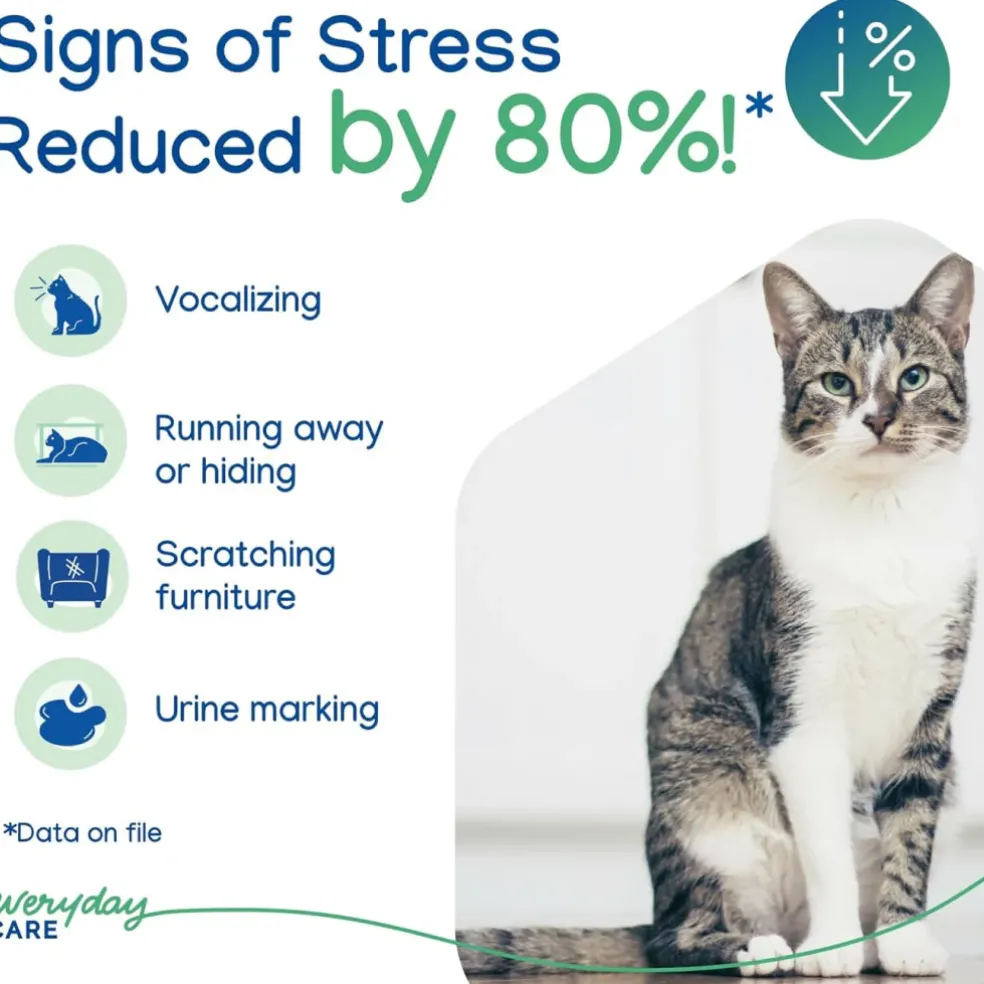 Signs of Stress Reduced by 80%!*

%

Vocalizing

Running away or hiding

Scratching furniture

Urine marking

*Data on file

veryday CARE